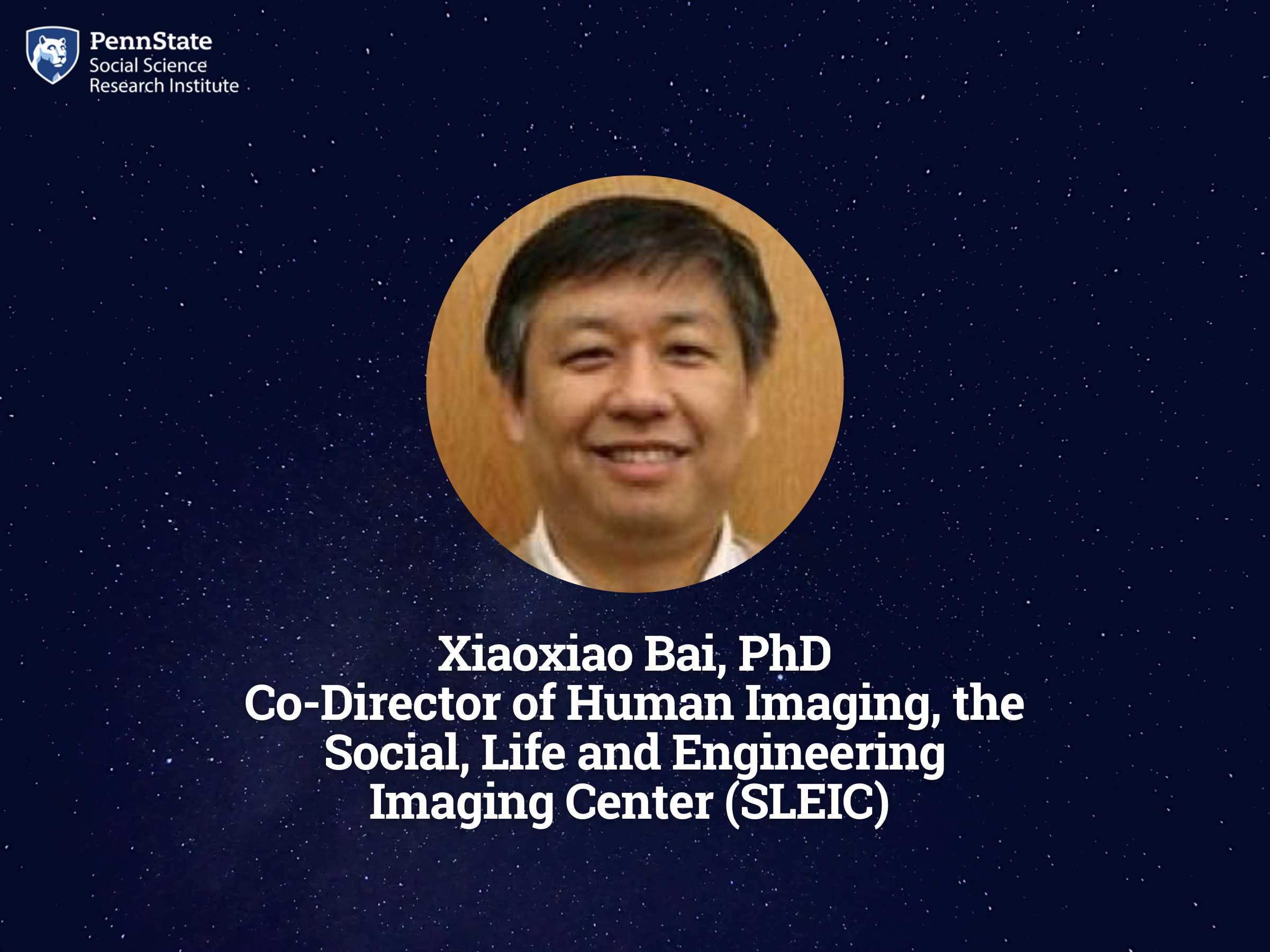 PennState
Social Science
Research Institute

Xiaoxiao Bai, PhD
Co-Director of Human Imaging, the Social, Life and Engineering Imaging Center (SLEIC)